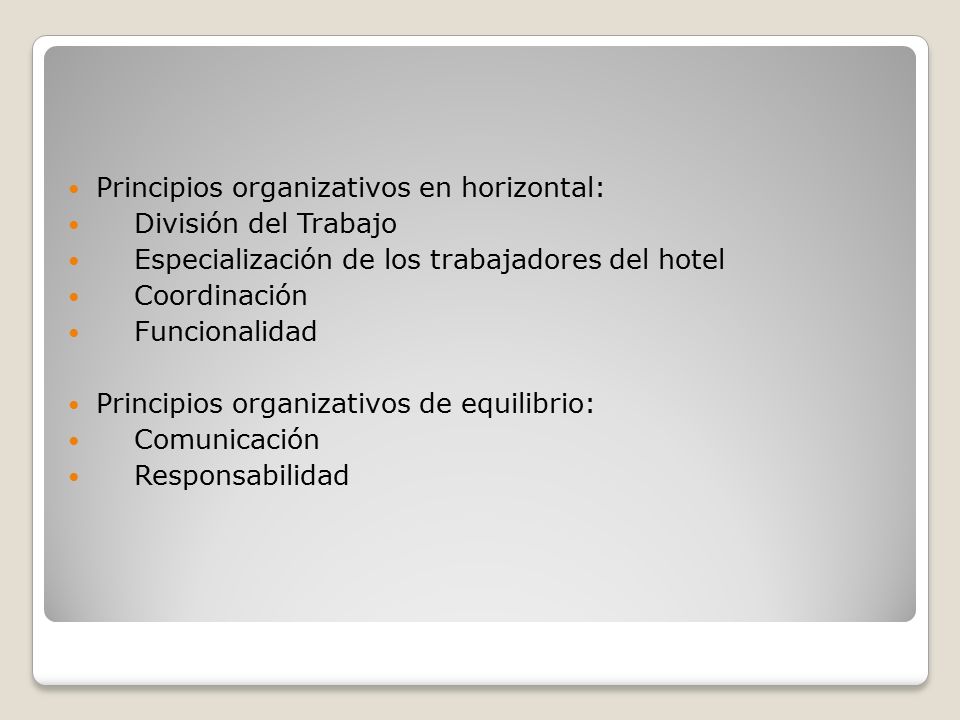 Principios organizativos en horizontal:
División del Trabajo
Especialización de los trabajadores del hotel
Coordinación
Funcionalidad

Principios organizativos de equilibrio:
Comunicación
Responsabilidad